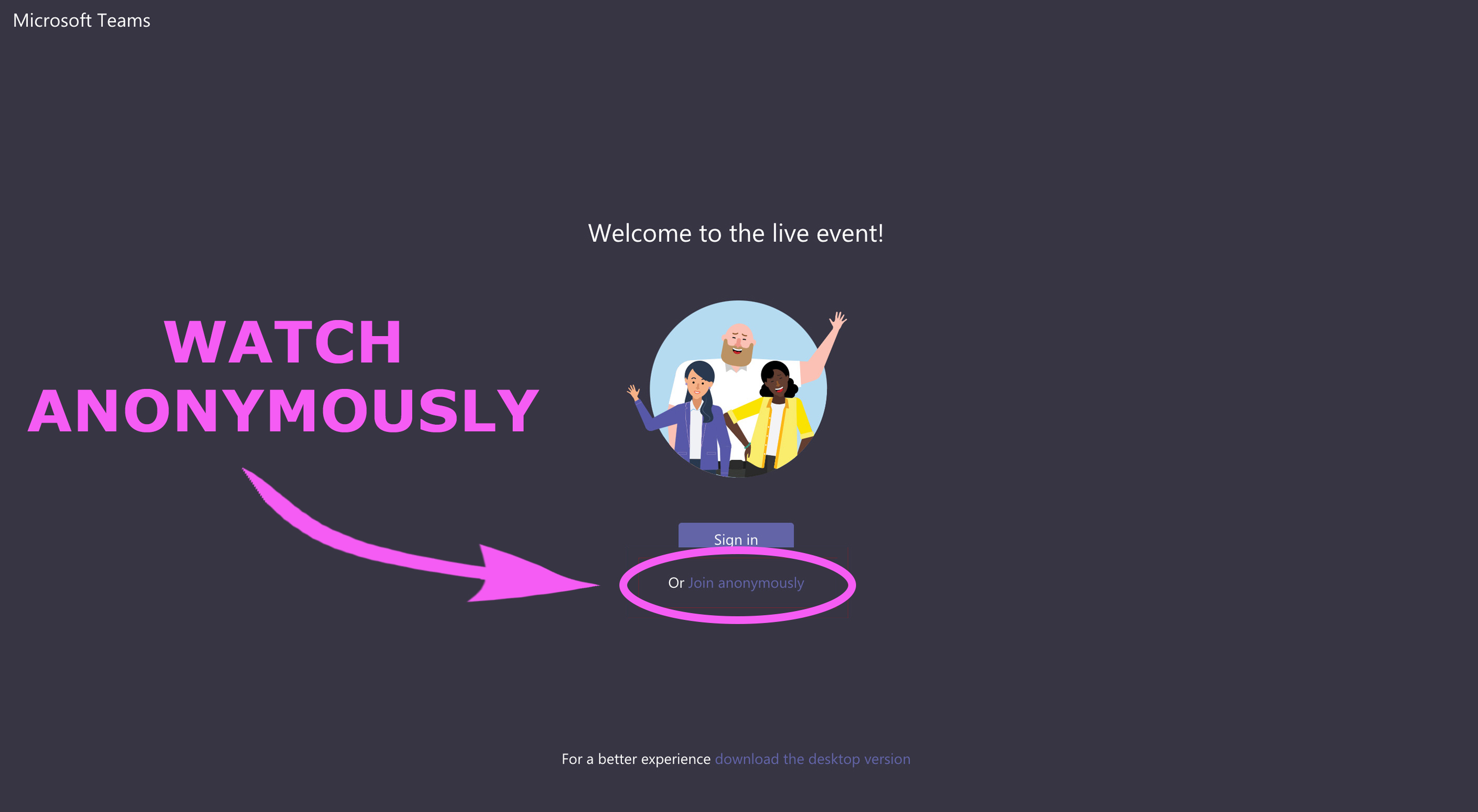 Microsoft Teams

Welcome to the live event!

WATCH ANONYMOUSLY

Sign in

Or Join anonymously

For a better experience download the desktop version